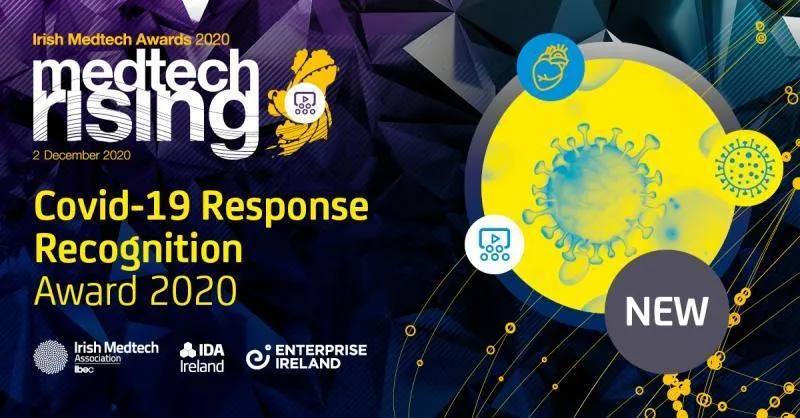 Irish Medtech Awards 2020

medtech rising

2 December 2020

Covid-19 Response Recognition Award 2020

NEW

Irish Medtech Association ibec

IDA Ireland

ENTERPRISE IRELAND